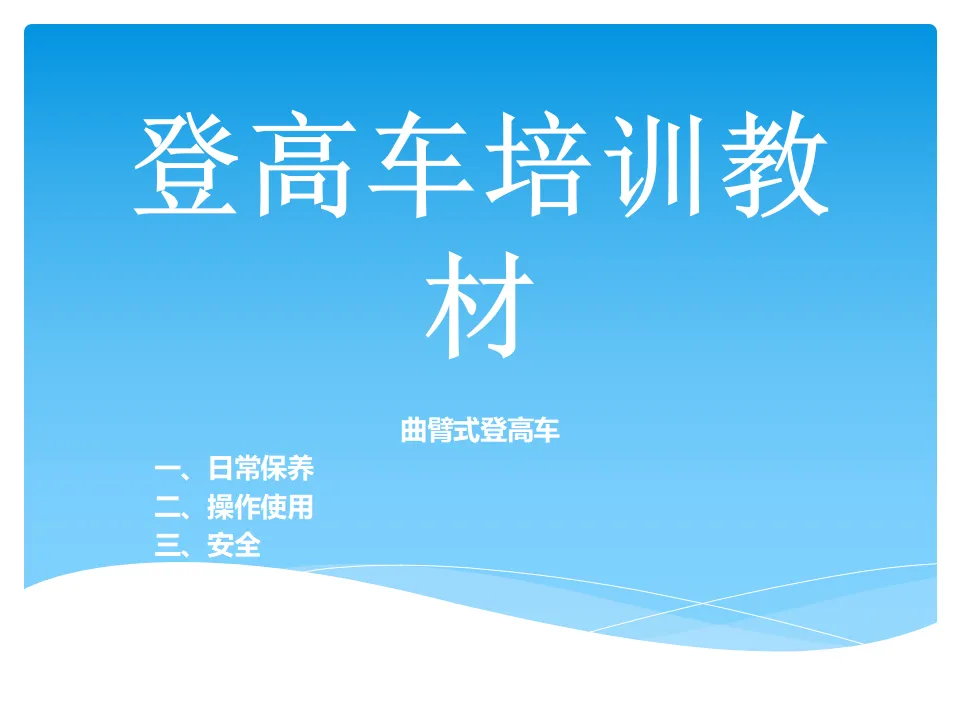 登高车培训教材

曲臂式登高车

一、日常保养
二、操作使用
三、安全